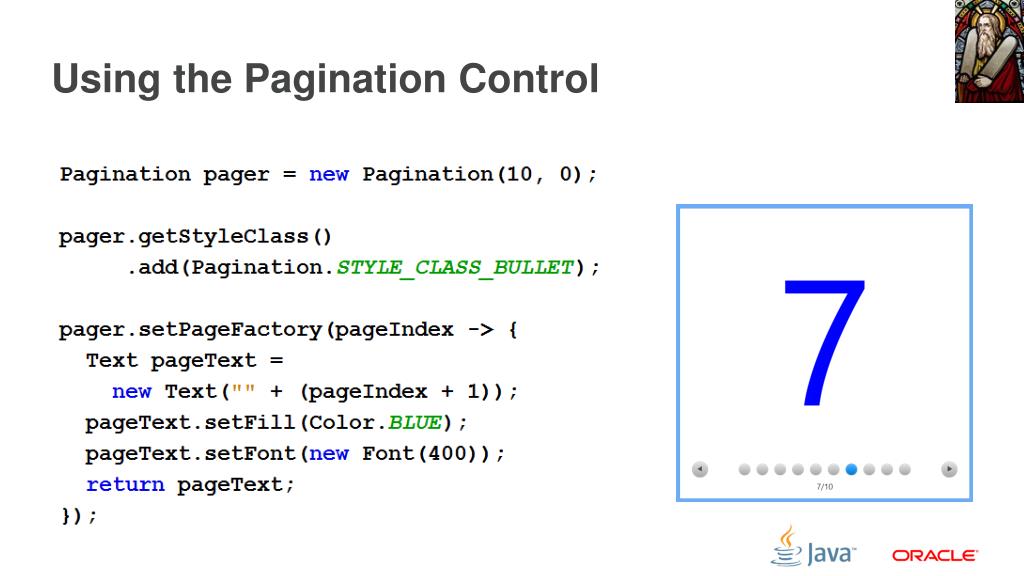 Using the Pagination Control

Pagination pager = new Pagination(10, 0);

pager.getStyleClass()
      .add(Pagination.STYLE_CLASS_BULLET);

pager.setPageFactory(pageIndex -> {
  Text pageText =
    new Text("" + (pageIndex + 1));
  pageText.setFill(Color.BLUE);
  pageText.setFont(new Font(400));
  return pageText;
});

7

7/10

Java

ORACLE